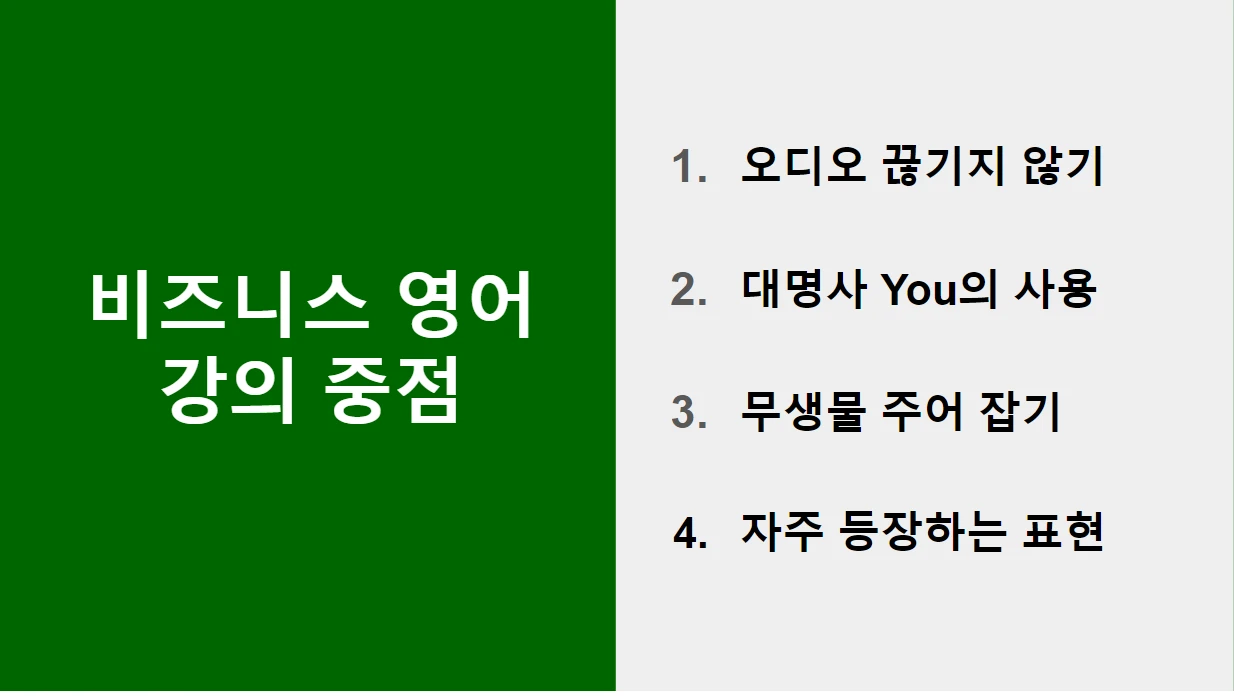 비즈니스 영어 강의 중점

1. 오디오 끊기지 않기
2. 대명사 You의 사용
3. 무생물 주어 잡기
4. 자주 등장하는 표현